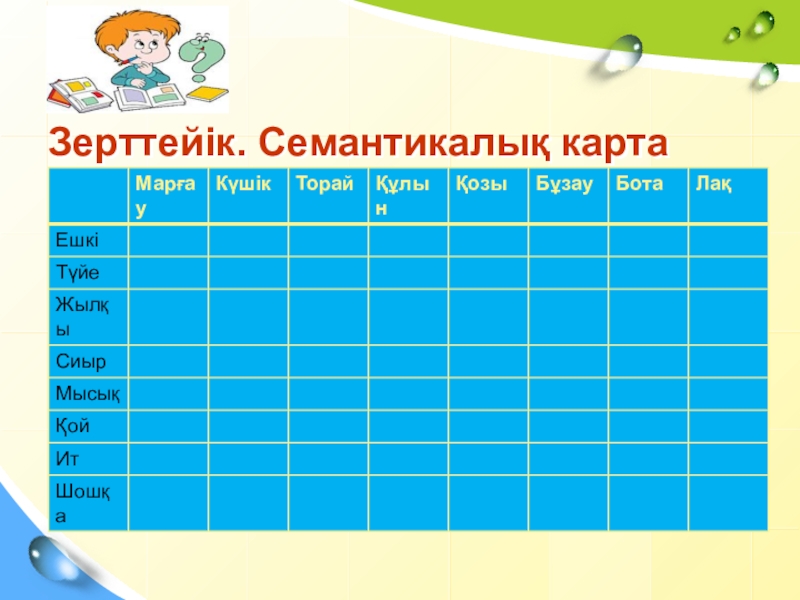 Зерттейік. Семантикалық карта

| | Марғау | Күшік | Торай | Құлын | Қозы | Бұзау | Бота | Лақ |
|---|---|---|---|---|---|---|---|---|
| Ешкі | | | | | | | | |
| Түйе | | | | | | | | |
| Жылқы | | | | | | | | |
| Сиыр | | | | | | | | |
| Мысық | | | | | | | | |
| Қой | | | | | | | | |
| Ит | | | | | | | | |
| Шошқа | | | | | | | | |